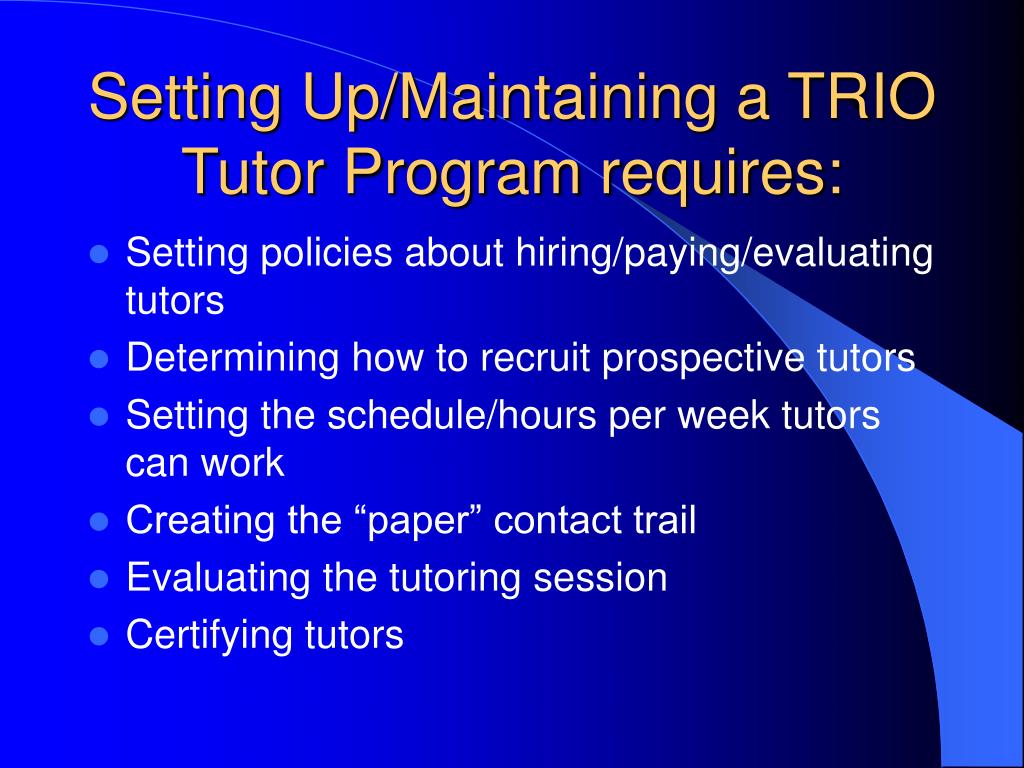 Setting Up/Maintaining a TRIO Tutor Program requires:

- Setting policies about hiring/paying/evaluating tutors
- Determining how to recruit prospective tutors
- Setting the schedule/hours per week tutors can work
- Creating the “paper” contact trail
- Evaluating the tutoring session
- Certifying tutors